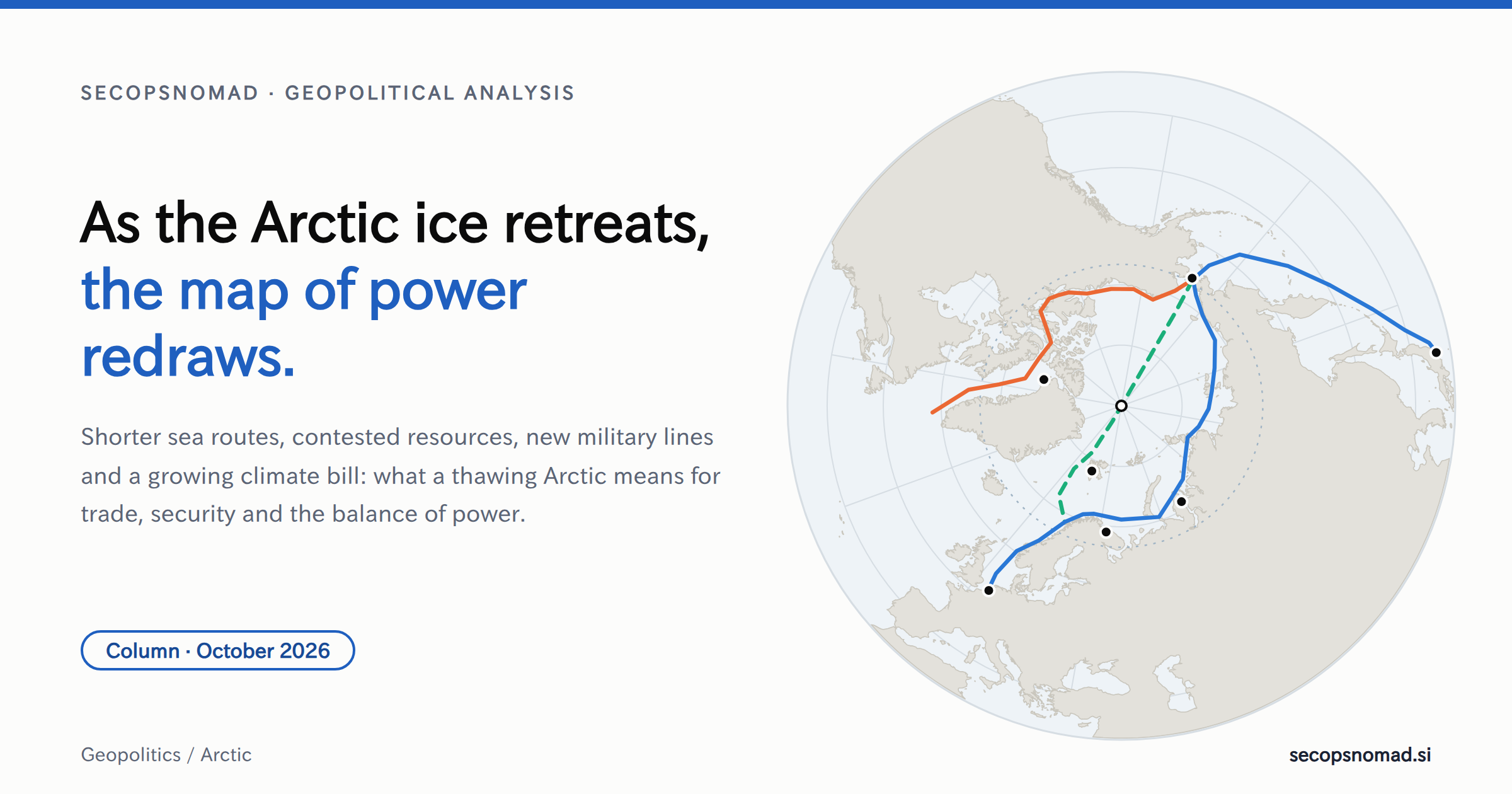 SECOPSNOMAD · GEOPOLITICAL ANALYSIS

As the Arctic ice retreats, the map of power redraws.

Shorter sea routes, contested resources, new military lines and a growing climate bill: what a thawing Arctic means for trade, security and the balance of power.

Column · October 2026

Geopolitics / Arctic

secopsnomad.si